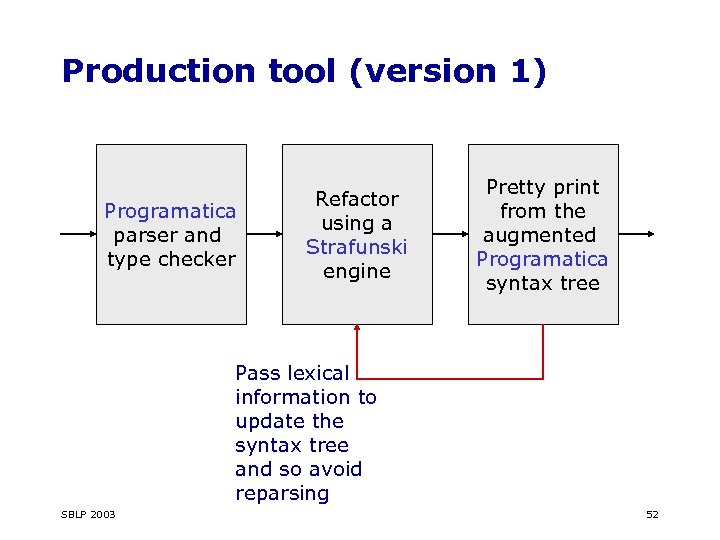 Production tool (version 1)

Programatica parser and type checker

Refactor using a Strafunski engine

Pretty print from the augmented Programatica syntax tree

Pass lexical information to update the syntax tree and so avoid reparsing

SBLP 2003

52